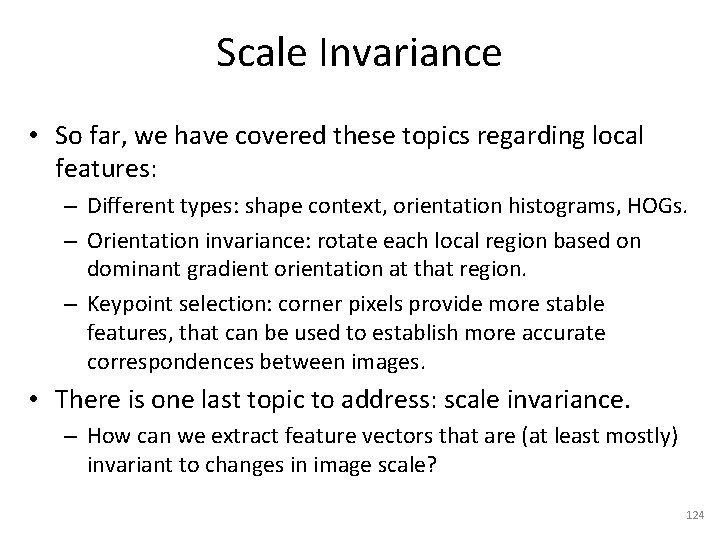 Scale Invariance

• So far, we have covered these topics regarding local features:
– Different types: shape context, orientation histograms, HOGs.
– Orientation invariance: rotate each local region based on dominant gradient orientation at that region.
– Keypoint selection: corner pixels provide more stable features, that can be used to establish more accurate correspondences between images.
• There is one last topic to address: scale invariance.
– How can we extract feature vectors that are (at least mostly) invariant to changes in image scale?

124